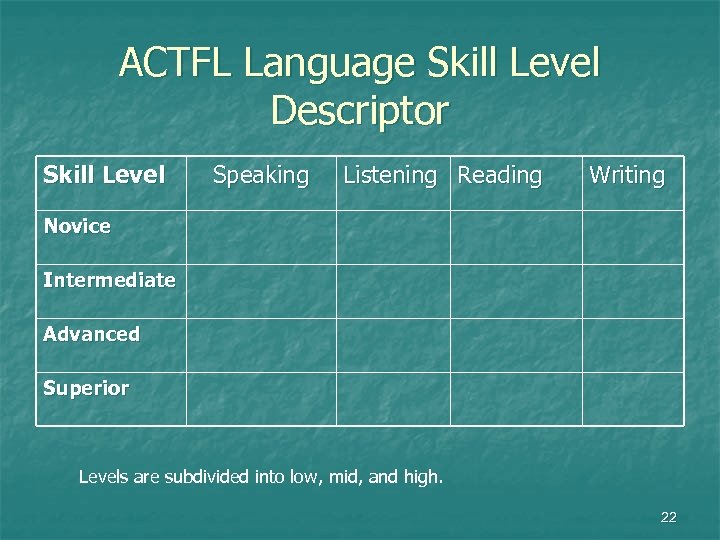 ACTFL Language Skill Level Descriptor

| Skill Level | Speaking | Listening | Reading | Writing |
|---|---|---|---|---|
| Novice | | | | |
| Intermediate | | | | |
| Advanced | | | | |
| Superior | | | | |

Levels are subdivided into low, mid, and high.

22